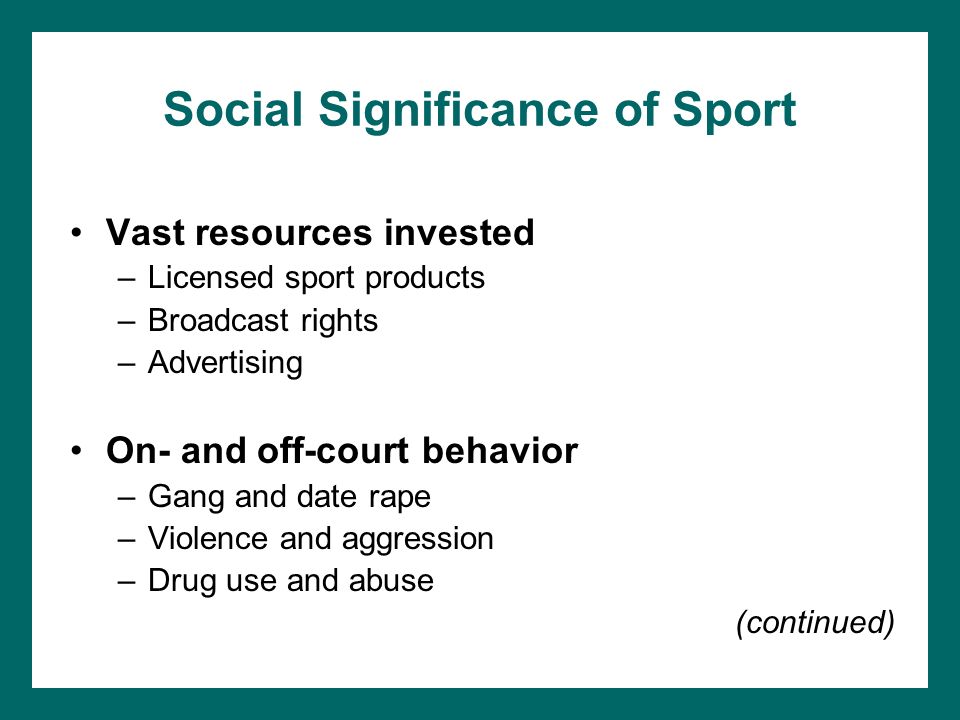 Social Significance of Sport

• Vast resources invested
  – Licensed sport products
  – Broadcast rights
  – Advertising

• On- and off-court behavior
  – Gang and date rape
  – Violence and aggression
  – Drug use and abuse

(continued)